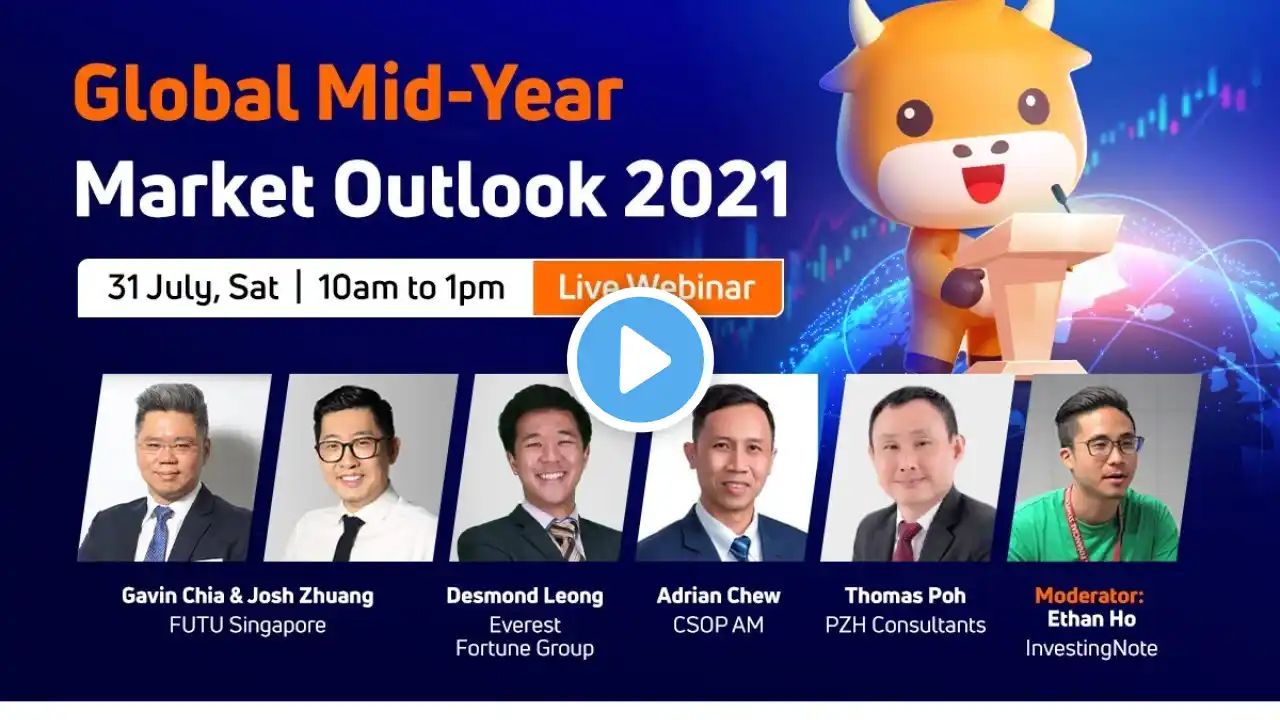 Global Mid-Year
Market Outlook 2021

31 July, Sat | 10am to 1pm Live Webinar

Gavin Chia & Josh Zhuang
FUTU Singapore

Desmond Leong
Everest Fortune Group

Adrian Chew
CSOP AM

Thomas Poh
PZH Consultants

Moderator:
Ethan Ho
InvestingNote